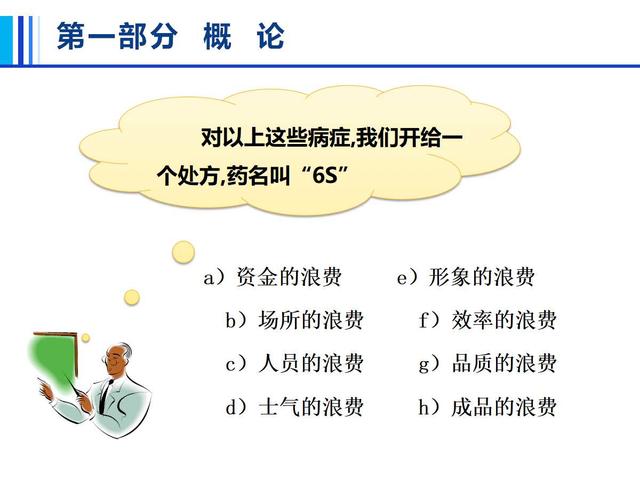 第一部分 概 论

对以上这些病症,我们开给一个处方,药名叫“6S”

a）资金的浪费
b）场所的浪费
c）人员的浪费
d）士气的浪费

e）形象的浪费
f）效率的浪费
g）品质的浪费
h）成品的浪费